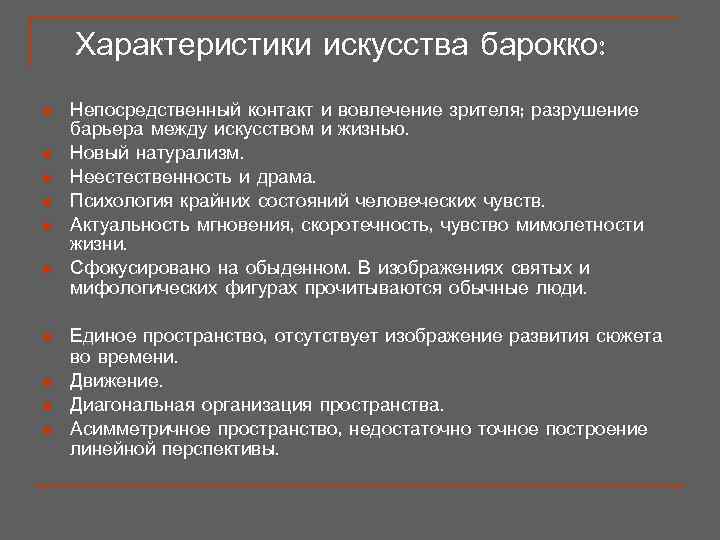 Характеристики искусства барокко:

- Непосредственный контакт и вовлечение зрителя; разрушение барьера между искусством и жизнью.
- Новый натурализм.
- Неестественность и драма.
- Психология крайних состояний человеческих чувств.
- Актуальность мгновения, скоротечность, чувство мимолетности жизни.
- Сфокусировано на обыденном. В изображениях святых и мифологических фигурах прочитываются обычные люди.

- Единое пространство, отсутствует изображение развития сюжета во времени.
- Движение.
- Диагональная организация пространства.
- Асимметричное пространство, недостаточно точное построение линейной перспективы.